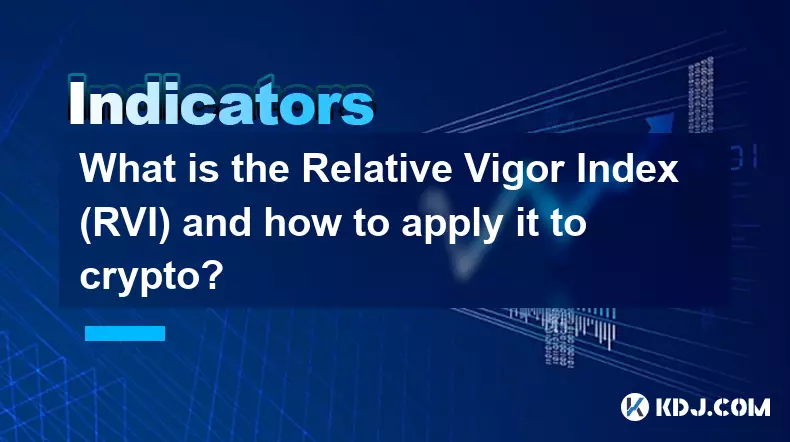 Indicators

What is the Relative Vigor Index (RVI) and how to apply it to crypto?

KDJ.COM